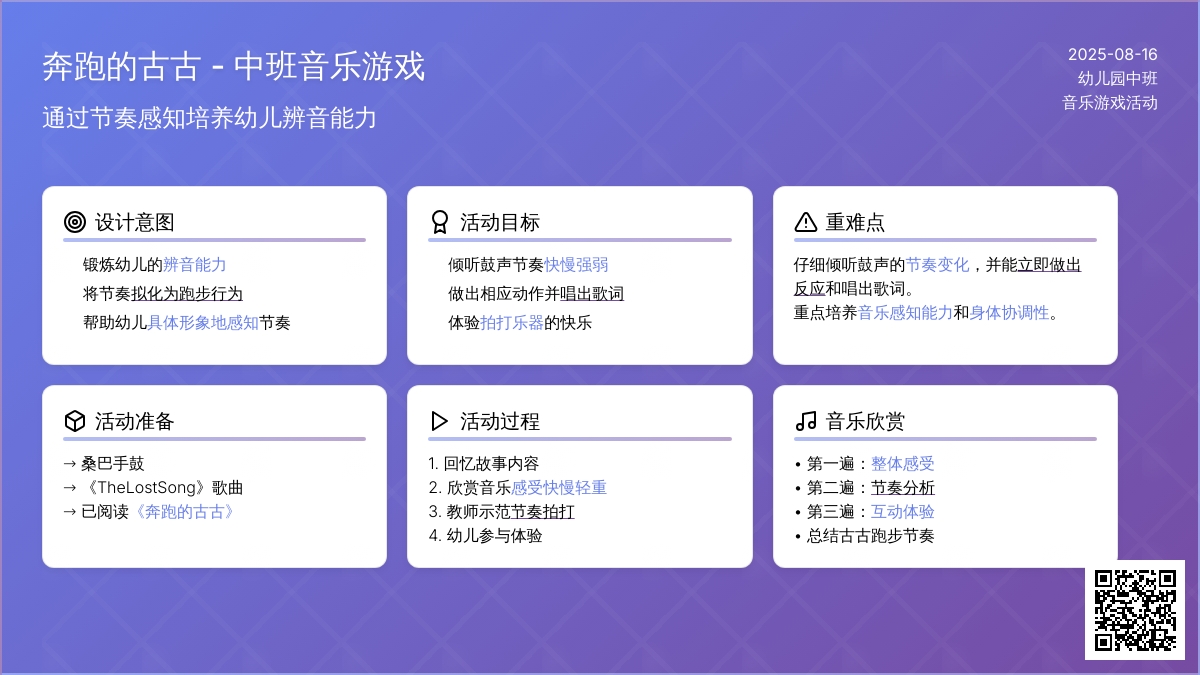 奔跑的古古 - 中班音乐游戏

通过节奏感知培养幼儿辨音能力

2025-08-16
幼儿园中班
音乐游戏活动

设计意图

锻炼幼儿的辨音能力
将节奏拟化为跑步行为
帮助幼儿具体形象地感知节奏

活动目标

倾听鼓声节奏快慢强弱
做出相应动作并唱出歌词
体验拍打乐器的快乐

重难点

仔细倾听鼓声的节奏变化，并能立即做出反应和唱出歌词。
重点培养音乐感知能力和身体协调性。

活动准备

→ 桑巴手鼓
→ 《TheLostSong》歌曲
→ 已阅读《奔跑的古古》

活动过程

1. 回忆故事内容
2. 欣赏音乐感受快慢轻重
3. 教师示范节奏拍打
4. 幼儿参与体验

音乐欣赏

• 第一遍：整体感受
• 第二遍：节奏分析
• 第三遍：互动体验
• 总结古古跑步节奏